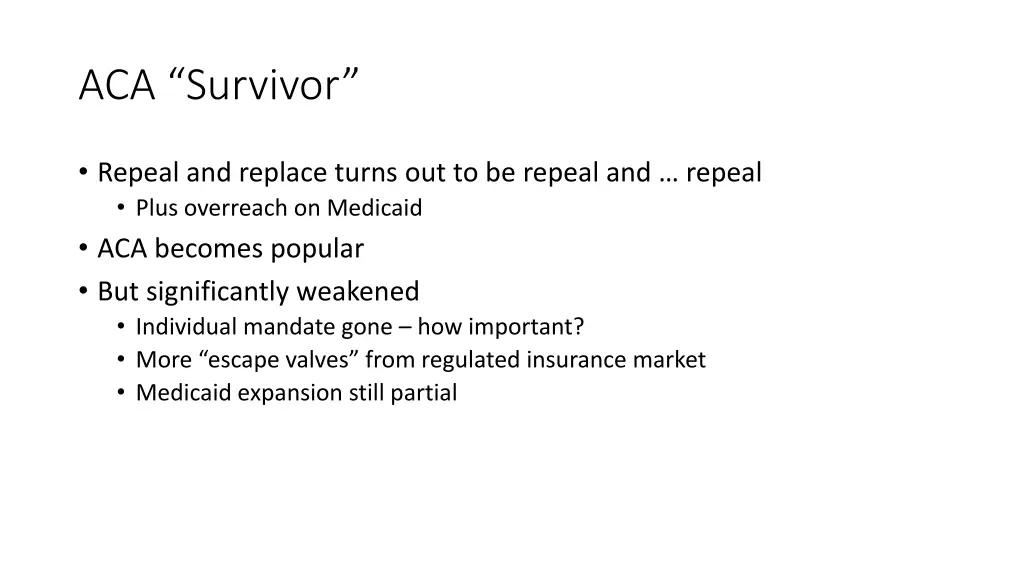 ACA “Survivor”

• Repeal and replace turns out to be repeal and … repeal
  • Plus overreach on Medicaid
• ACA becomes popular
• But significantly weakened
  • Individual mandate gone – how important?
  • More “escape valves” from regulated insurance market
  • Medicaid expansion still partial